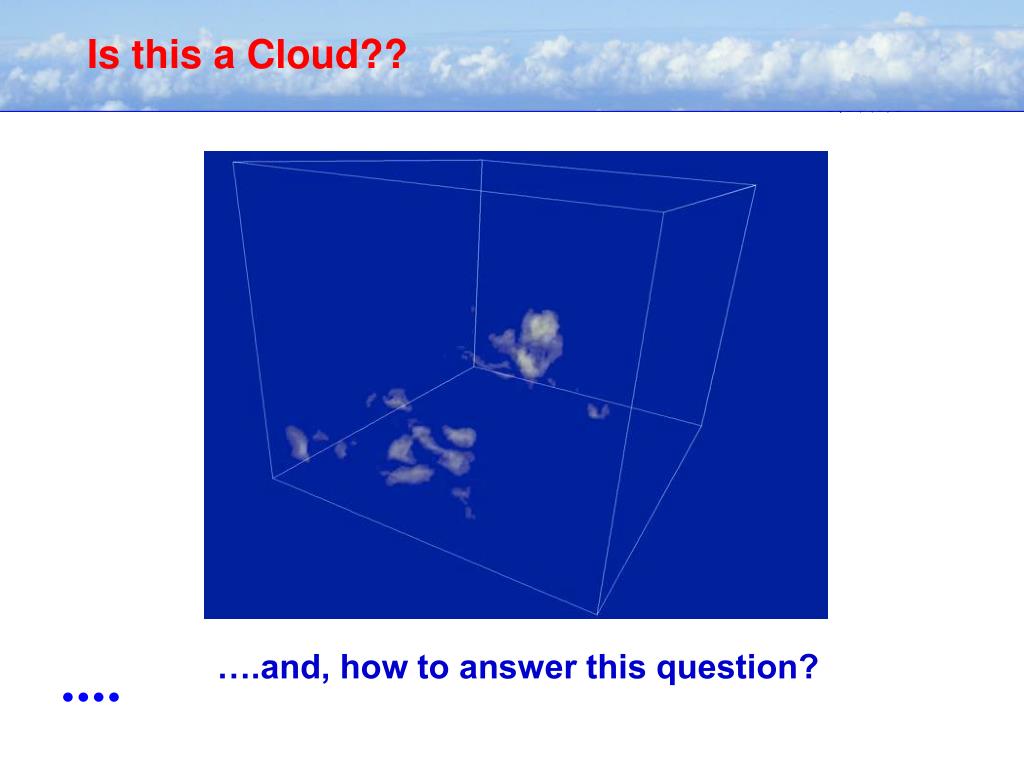 Is this a Cloud??

….and, how to answer this question?

••••